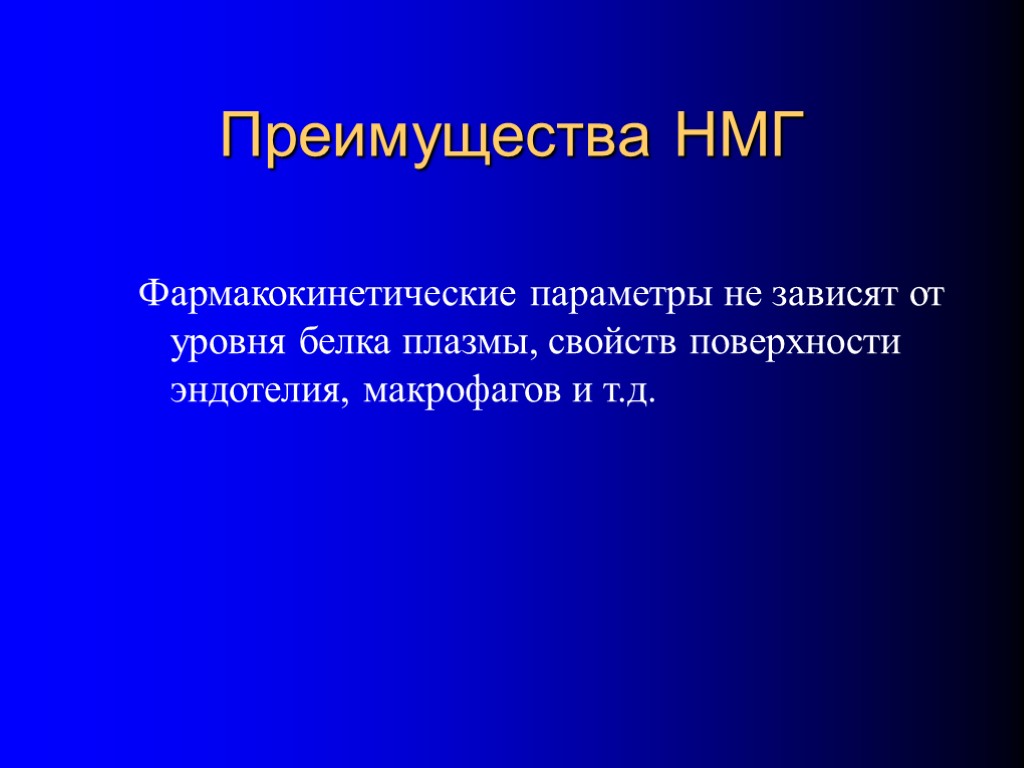 Преимущества НМГ

Фармакокинетические параметры не зависят от уровня белка плазмы, свойств поверхности эндотелия, макрофагов и т.д.